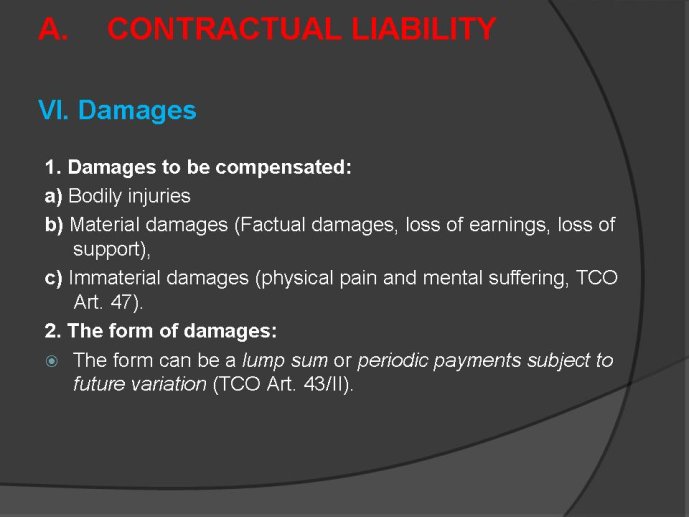 A. CONTRACTUAL LIABILITY

VI. Damages

1. Damages to be compensated:

a) Bodily injuries

b) Material damages (Factual damages, loss of earnings, loss of support),

c) Immaterial damages (physical pain and mental suffering, TCO Art. 47).

2. The form of damages:

The form can be a lump sum or periodic payments subject to future variation (TCO Art. 43/II).